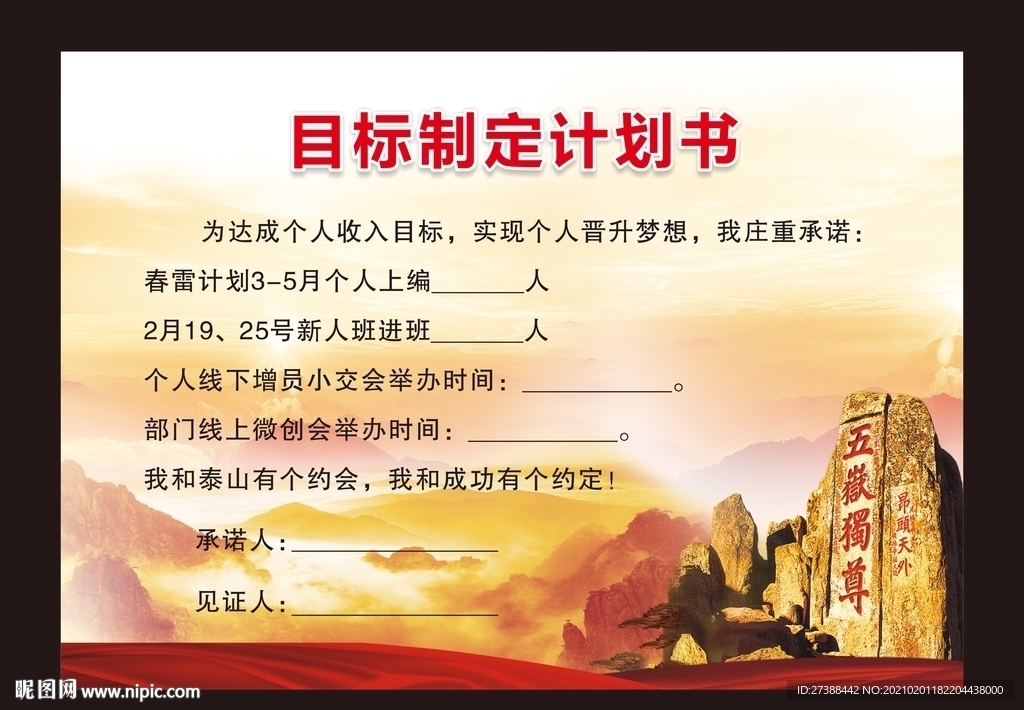 目标制定计划书

为达成个人收入目标，实现个人晋升梦想，我庄重承诺：

春雷计划3-5月个人上编______人

2月19、25号新人班进班______人

个人线下增员小交会举办时间：__________。

部门线上微创会举办时间：__________。

我和泰山有个约会，我和成功有个约定！

承诺人：______________

见证人：______________

五嶽獨尊

昂頭天外

昵图网 www.nipic.com

ID:27388442 NO:20210201182204438000